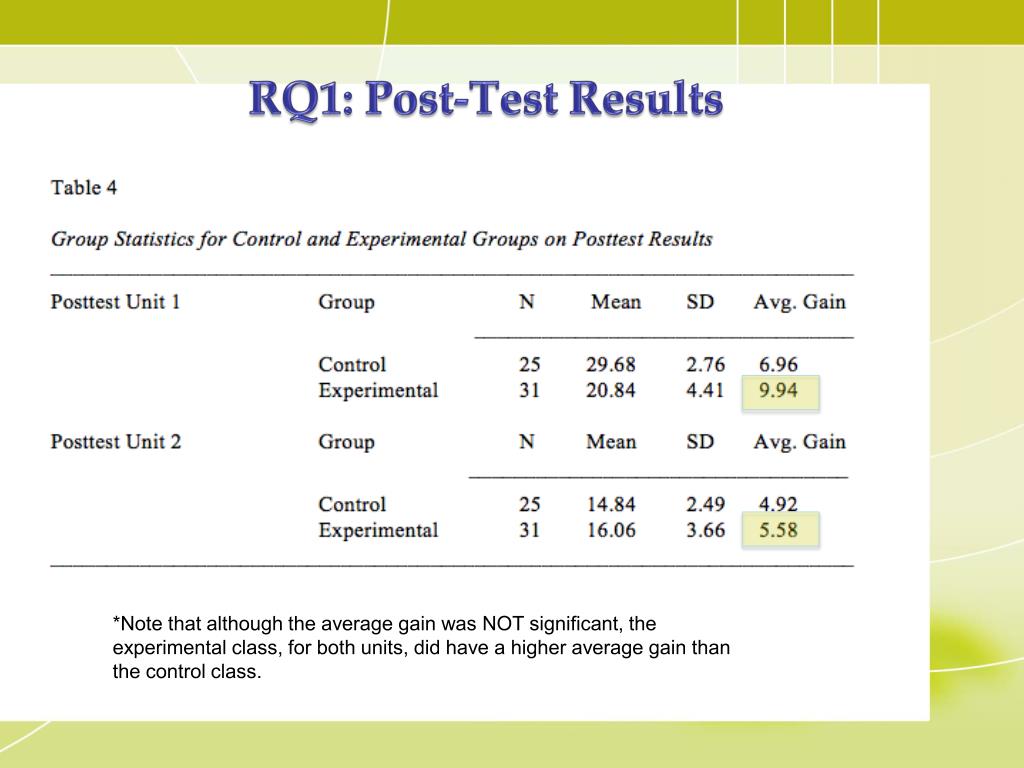 RQ1: Post-Test Results

Table 4

Group Statistics for Control and Experimental Groups on Posttest Results

| Posttest Unit 1 | Group | N | Mean | SD | Avg. Gain |
|---|---|---|---|---|---|
| | Control | 25 | 29.68 | 2.76 | 6.96 |
| | Experimental | 31 | 20.84 | 4.41 | 9.94 |
| Posttest Unit 2 | Group | N | Mean | SD | Avg. Gain |
| | Control | 25 | 14.84 | 2.49 | 4.92 |
| | Experimental | 31 | 16.06 | 3.66 | 5.58 |

*Note that although the average gain was NOT significant, the experimental class, for both units, did have a higher average gain than the control class.